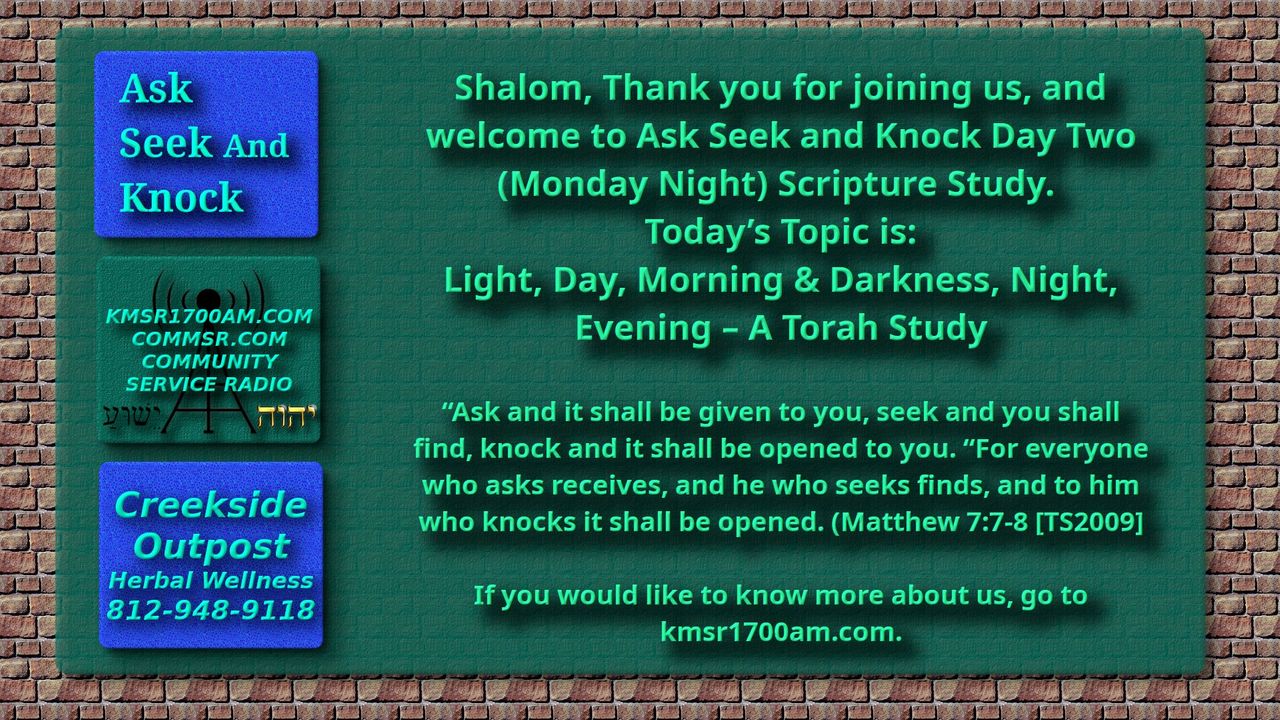 Ask
Seek And
Knock

KMSR1700AM.COM
COMMSR.COM
COMMUNITY
SERVICE RADIO
ישוע יהוה

Creekside
Outpost
Herbal Wellness
812-948-9118

Shalom, Thank you for joining us, and welcome to Ask Seek and Knock Day Two (Monday Night) Scripture Study.
Today’s Topic is:
Light, Day, Morning & Darkness, Night, Evening – A Torah Study

“Ask and it shall be given to you, seek and you shall find, knock and it shall be opened to you. “For everyone who asks receives, and he who seeks finds, and to him who knocks it shall be opened. (Matthew 7:7-8 [TS2009]

If you would like to know more about us, go to kmsr1700am.com.